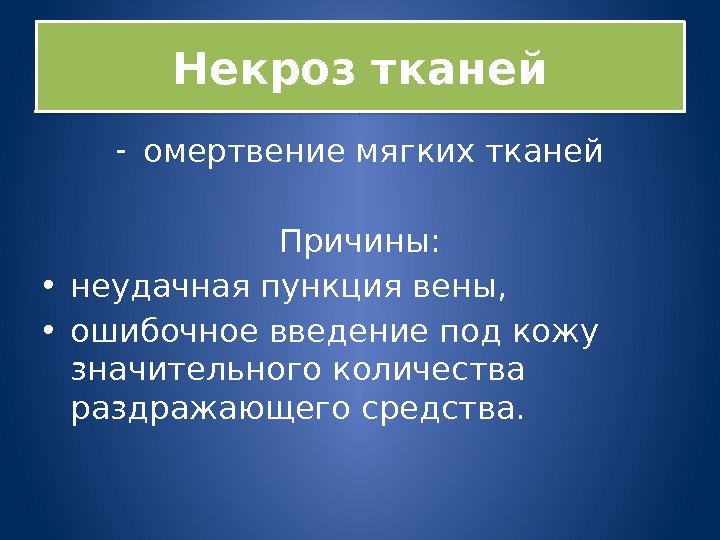 Некроз тканей

- омертвение мягких тканей

Причины:

• неудачная пункция вены,
• ошибочное введение под кожу значительного количества раздражающего средства.